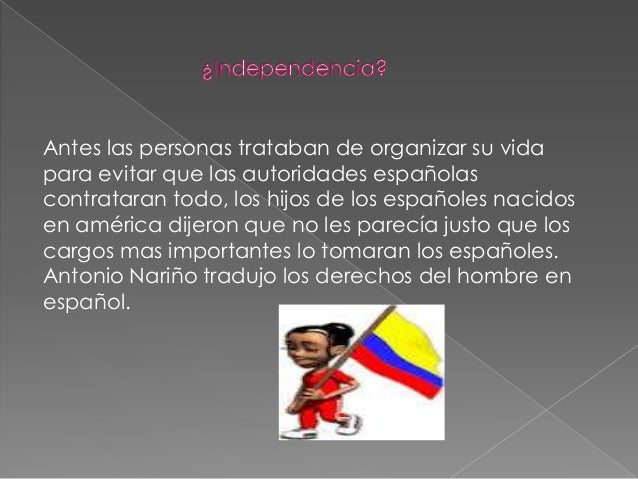 ¿Independencia?

Antes las personas trataban de organizar su vida para evitar que las autoridades españolas contrataran todo, los hijos de los españoles nacidos en américa dijeron que no les parecía justo que los cargos mas importantes lo tomaran los españoles. Antonio Nariño tradujo los derechos del hombre en español.